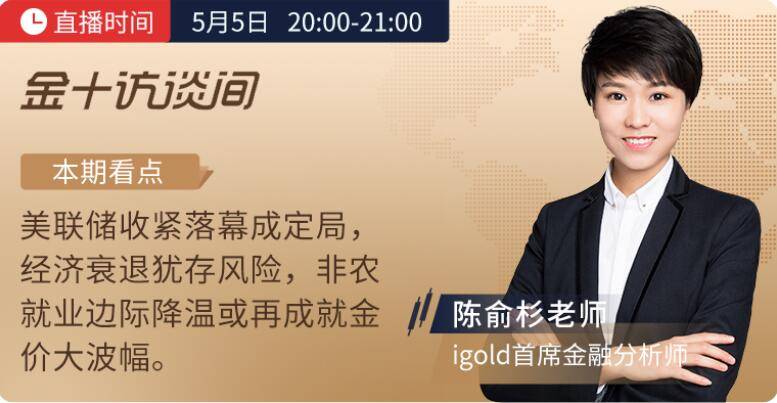 直播时间 5月5日 20:00-21:00

金十访谈间

本期看点

美联储收紧落幕成定局，经济衰退犹存风险，非农就业边际降温或再成就金价大波幅。

陈俞杉老师
igold首席金融分析师